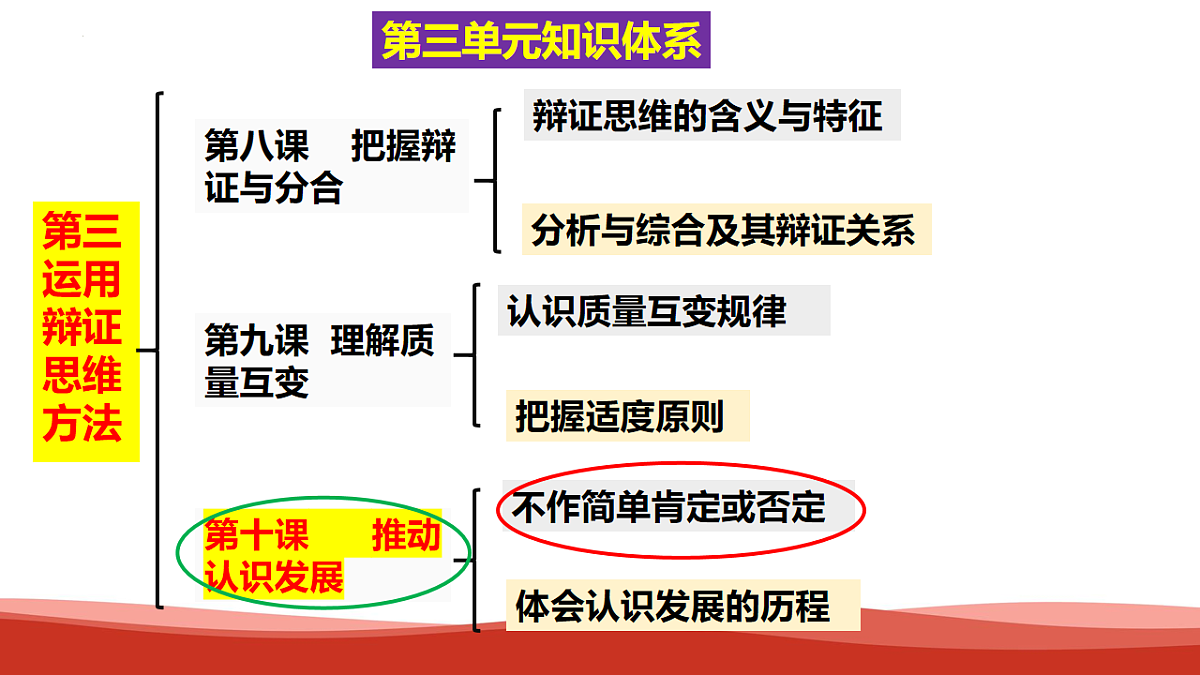 第三单元知识体系

第三运用辩证思维方法

第八课　把握辩证与分合

辩证思维的含义与特征

分析与综合及其辩证关系

第九课　理解质量互变

认识质量互变规律

把握适度原则

第十课　推动认识发展

不作简单肯定或否定

体会认识发展的历程